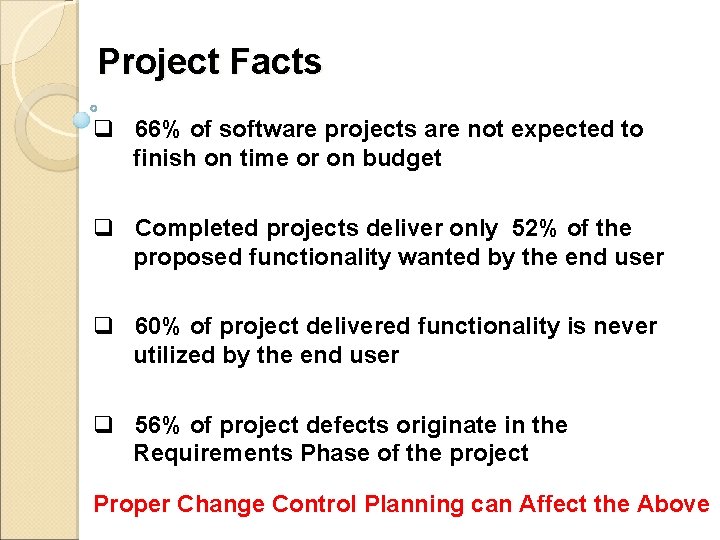 Project Facts

❑ 66% of software projects are not expected to finish on time or on budget

❑ Completed projects deliver only 52% of the proposed functionality wanted by the end user

❑ 60% of project delivered functionality is never utilized by the end user

❑ 56% of project defects originate in the Requirements Phase of the project

Proper Change Control Planning can Affect the Above